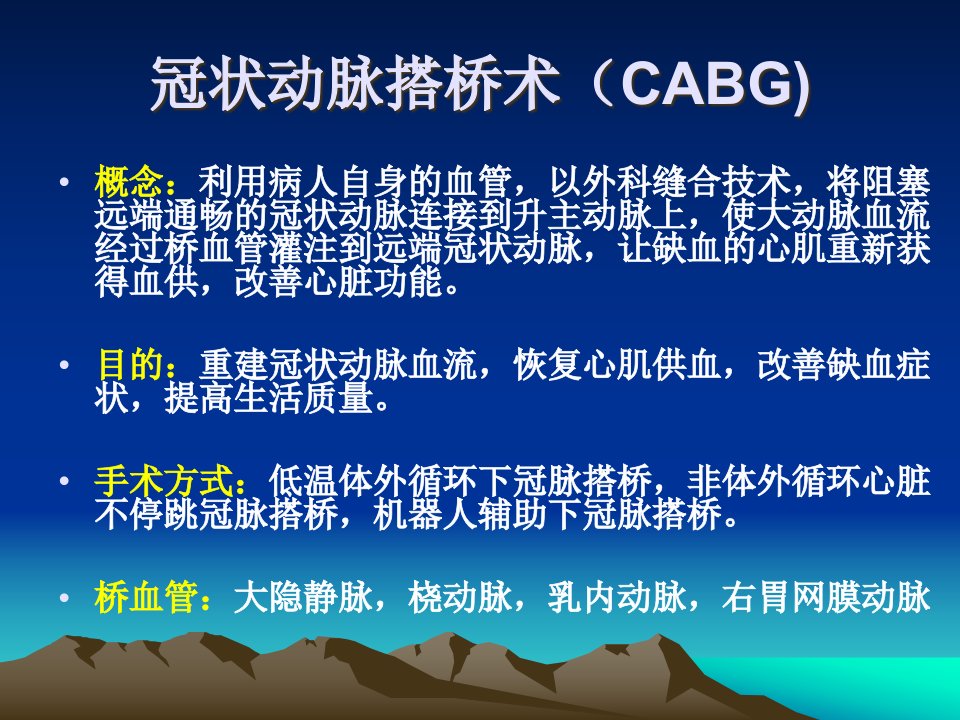 冠状动脉搭桥术（CABG)

• 概念：利用病人自身的血管，以外科缝合技术，将阻塞远端通畅的冠状动脉连接到升主动脉上，使大动脉血流经过桥血管灌注到远端冠状动脉，让缺血的心肌重新获得血供，改善心脏功能。

• 目的：重建冠状动脉血流，恢复心肌供血，改善缺血症状，提高生活质量。

• 手术方式：低温体外循环下冠脉搭桥，非体外循环心脏不停跳冠脉搭桥，机器人辅助下冠脉搭桥。

• 桥血管：大隐静脉，桡动脉，乳内动脉，右胃网膜动脉